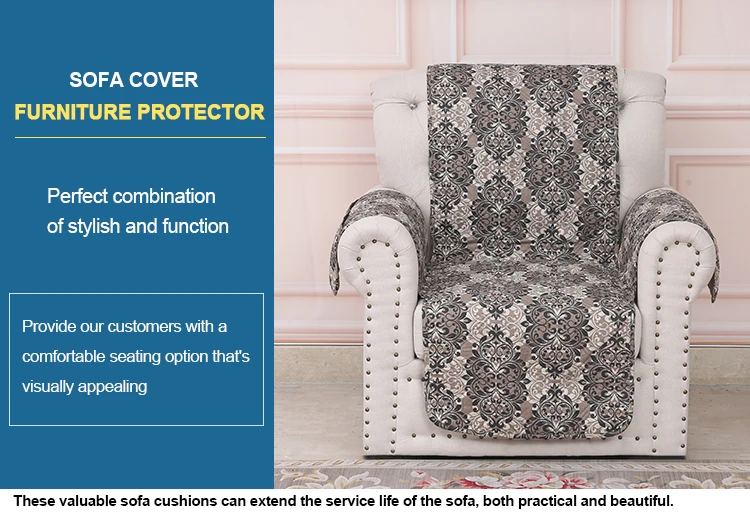 SOFA COVER
FURNITURE PROTECTOR

Perfect combination of stylish and function

Provide our customers with a comfortable seating option that's visually appealing

These valuable sofa cushions can extend the service life of the sofa, both practical and beautiful.